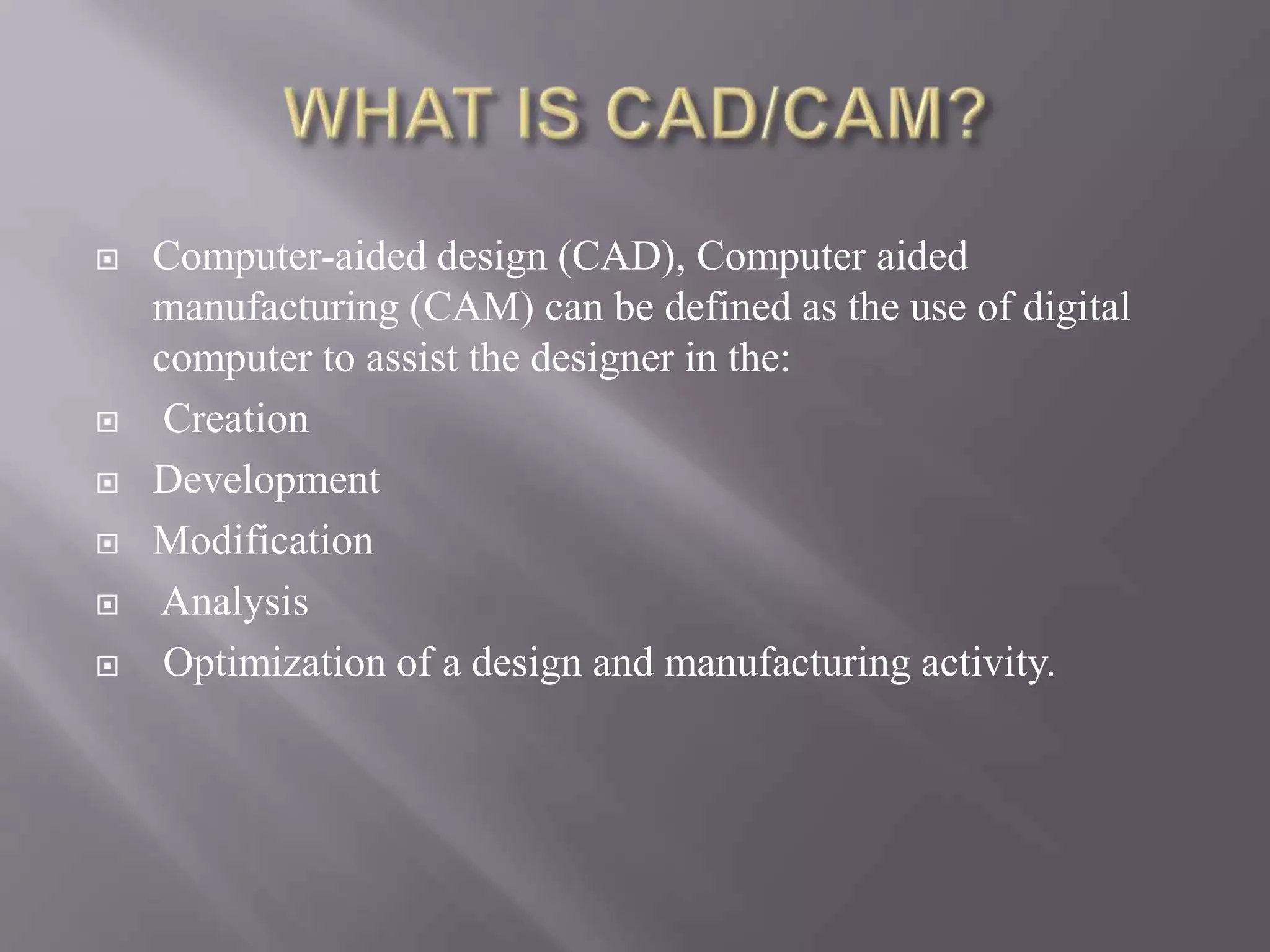 WHAT IS CAD/CAM?

Computer-aided design (CAD), Computer aided manufacturing (CAM) can be defined as the use of digital computer to assist the designer in the:

Creation

Development

Modification

Analysis

Optimization of a design and manufacturing activity.